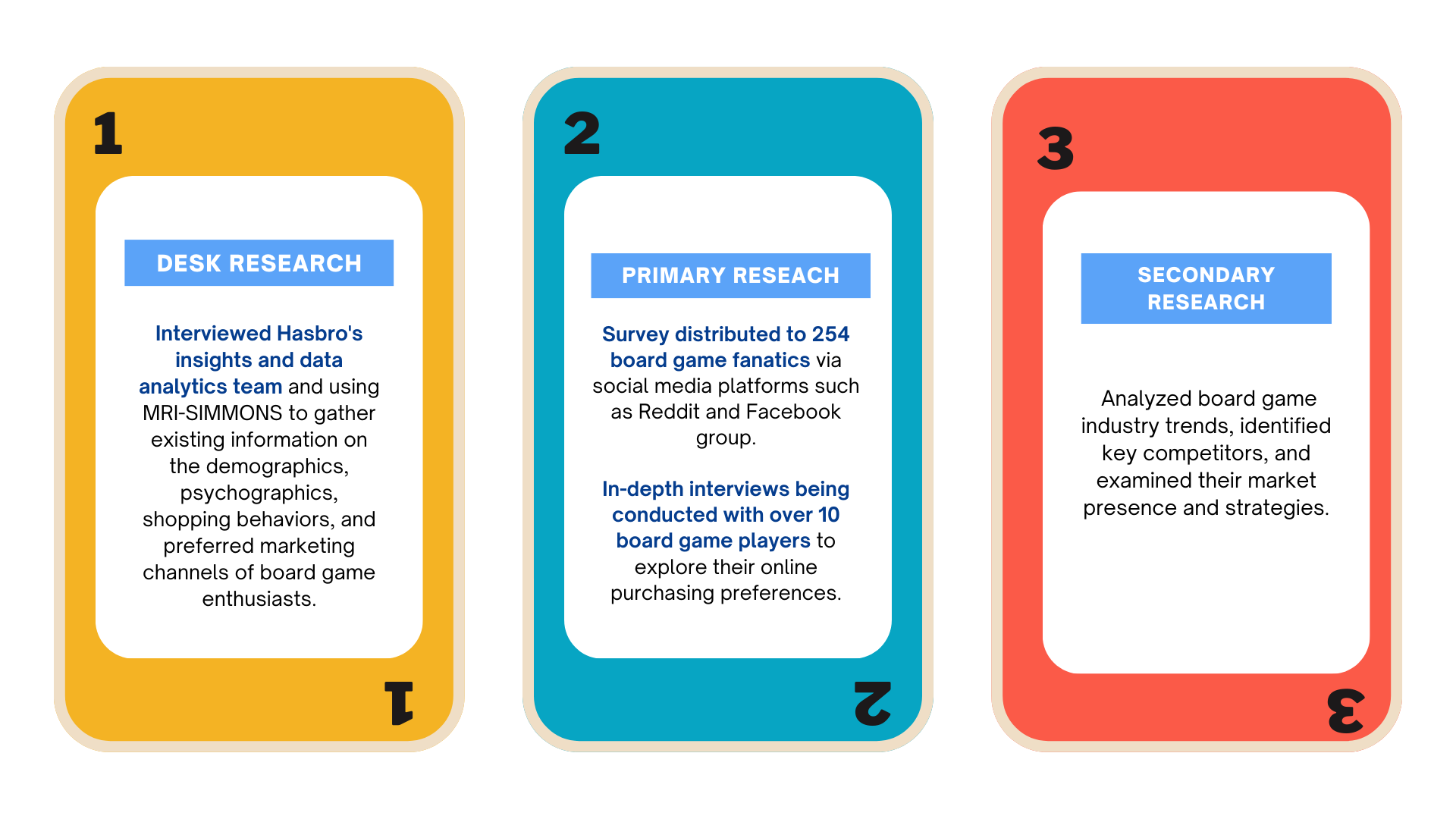 1

DESK RESEARCH

Interviewed Hasbro's insights and data analytics team and using MRI-SIMMONS to gather existing information on the demographics, psychographics, shopping behaviors, and preferred marketing channels of board game enthusiasts.

1

2

PRIMARY RESEACH

Survey distributed to 254 board game fanatics via social media platforms such as Reddit and Facebook group.

In-depth interviews being conducted with over 10 board game players to explore their online purchasing preferences.

2

3

SECONDARY RESEARCH

Analyzed board game industry trends, identified key competitors, and examined their market presence and strategies.

3